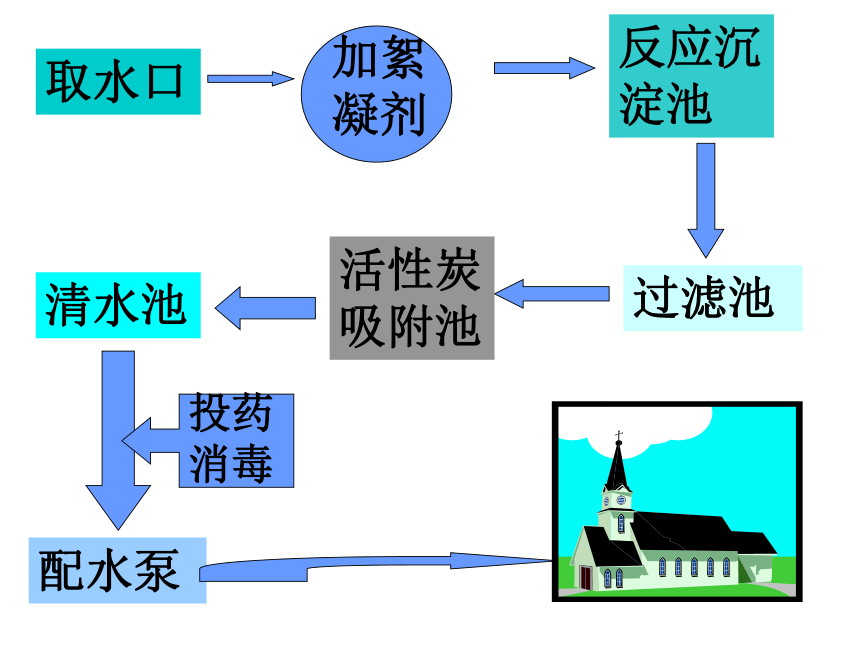 取水口

加絮凝剂

反应沉淀池

过滤池

活性炭吸附池

清水池

投药消毒

配水泵